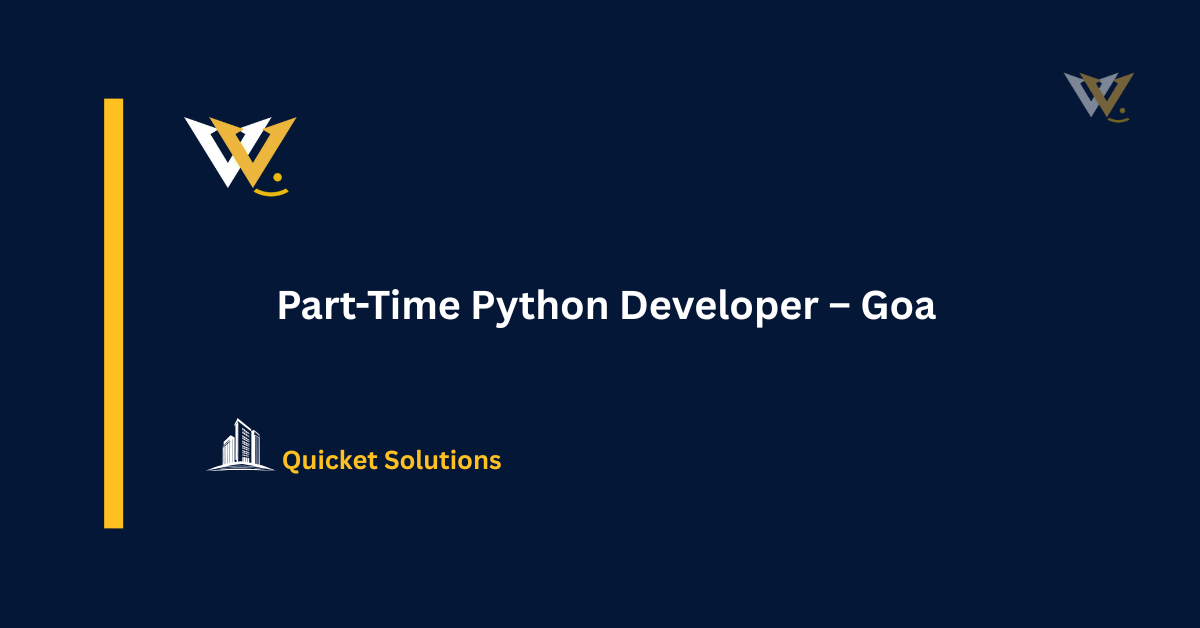 Part-Time Python Developer – Goa

Quicket Solutions